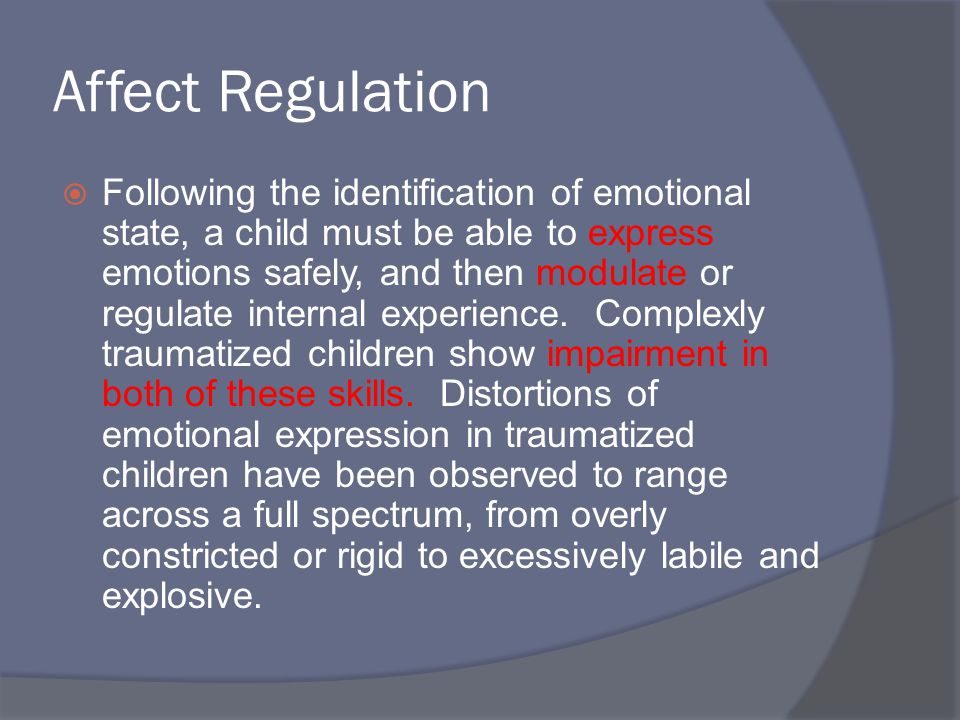 Affect Regulation

Following the identification of emotional state, a child must be able to express emotions safely, and then modulate or regulate internal experience. Complexly traumatized children show impairment in both of these skills. Distortions of emotional expression in traumatized children have been observed to range across a full spectrum, from overly constricted or rigid to excessively labile and explosive.